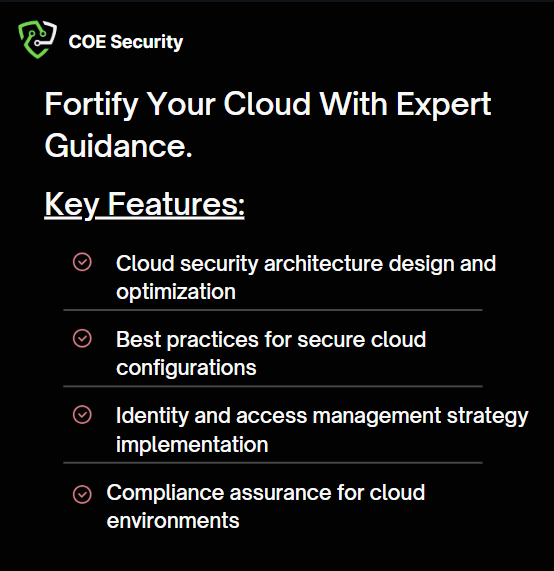 COE Security

Fortify Your Cloud With Expert Guidance.

Key Features:

Cloud security architecture design and optimization

Best practices for secure cloud configurations

Identity and access management strategy implementation

Compliance assurance for cloud environments